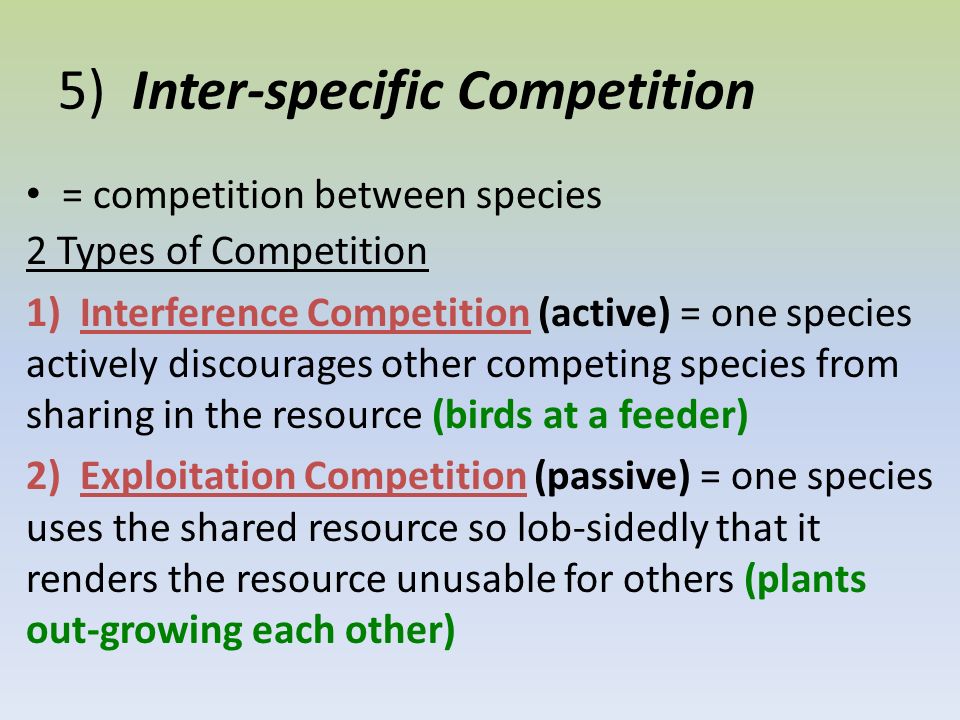 5) Inter-specific Competition

• = competition between species

2 Types of Competition

1) Interference Competition (active) = one species actively discourages other competing species from sharing in the resource (birds at a feeder)

2) Exploitation Competition (passive) = one species uses the shared resource so lob-sidedly that it renders the resource unusable for others (plants out-growing each other)